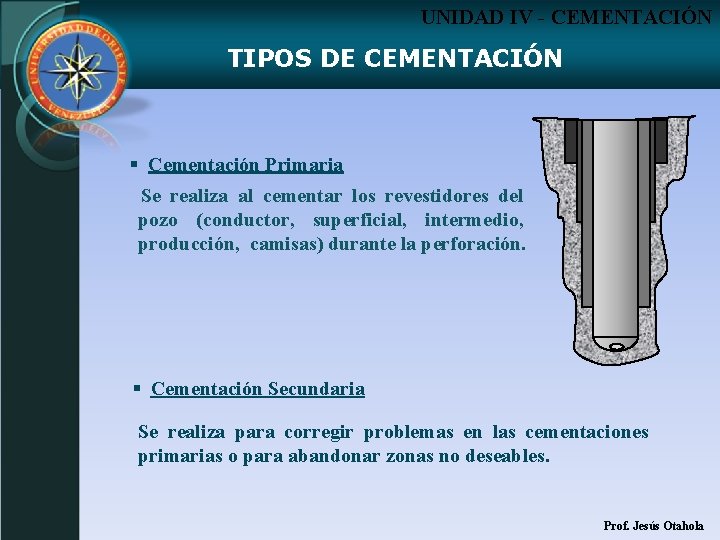 UNIVERSIDAD DE ORIENTE
VENEZUELA

UNIDAD IV - CEMENTACIÓN

TIPOS DE CEMENTACIÓN

▪ Cementación Primaria

Se realiza al cementar los revestidores del pozo (conductor, superficial, intermedio, producción, camisas) durante la perforación.

▪ Cementación Secundaria

Se realiza para corregir problemas en las cementaciones primarias o para abandonar zonas no deseables.

Prof. Jesús Otahola